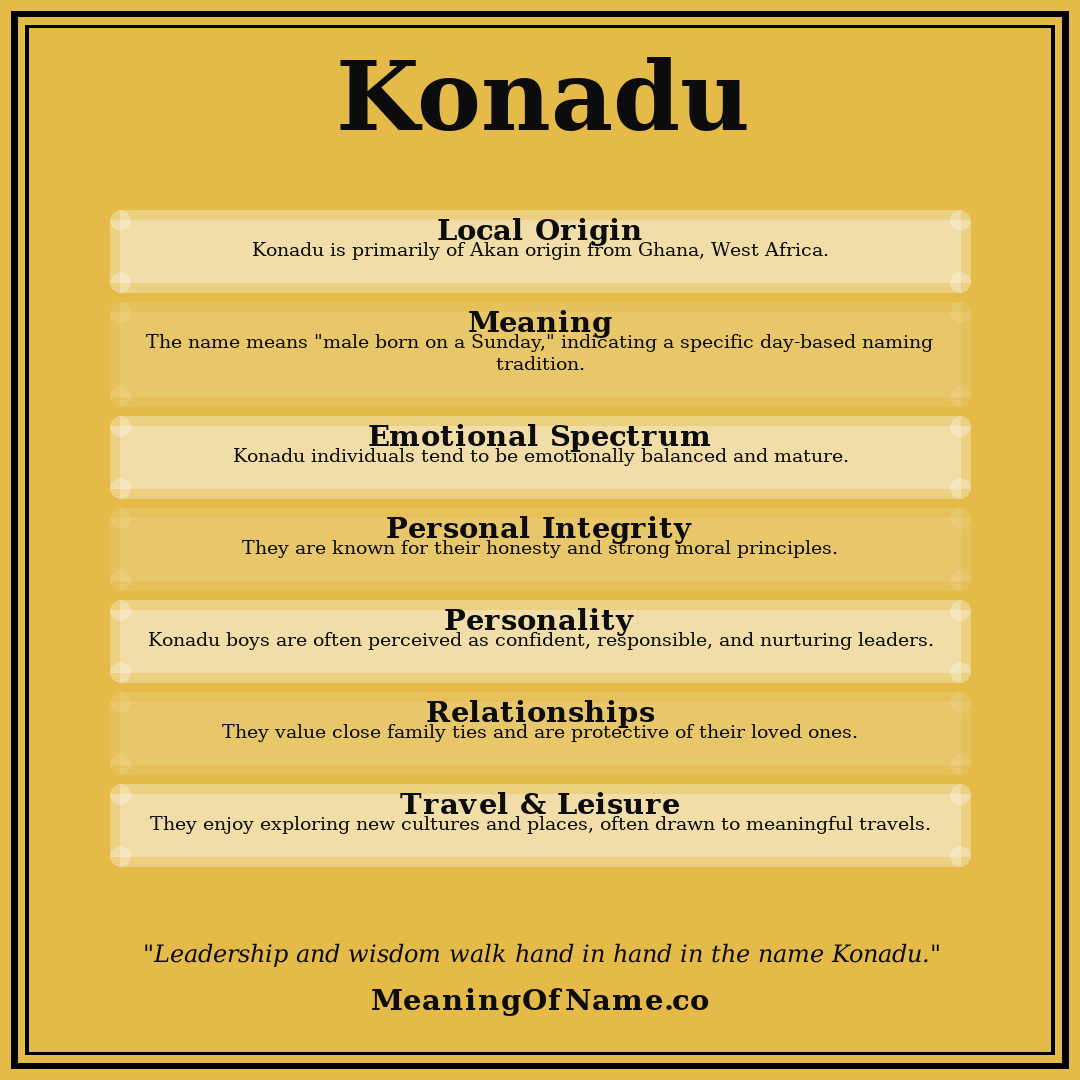 Konadu

Local Origin
Konadu is primarily of Akan origin from Ghana, West Africa.

Meaning
The name means "male born on a Sunday," indicating a specific day-based naming tradition.

Emotional Spectrum
Konadu individuals tend to be emotionally balanced and mature.

Personal Integrity
They are known for their honesty and strong moral principles.

Personality
Konadu boys are often perceived as confident, responsible, and nurturing leaders.

Relationships
They value close family ties and are protective of their loved ones.

Travel & Leisure
They enjoy exploring new cultures and places, often drawn to meaningful travels.

"Leadership and wisdom walk hand in hand in the name Konadu."

MeaningOfName.co